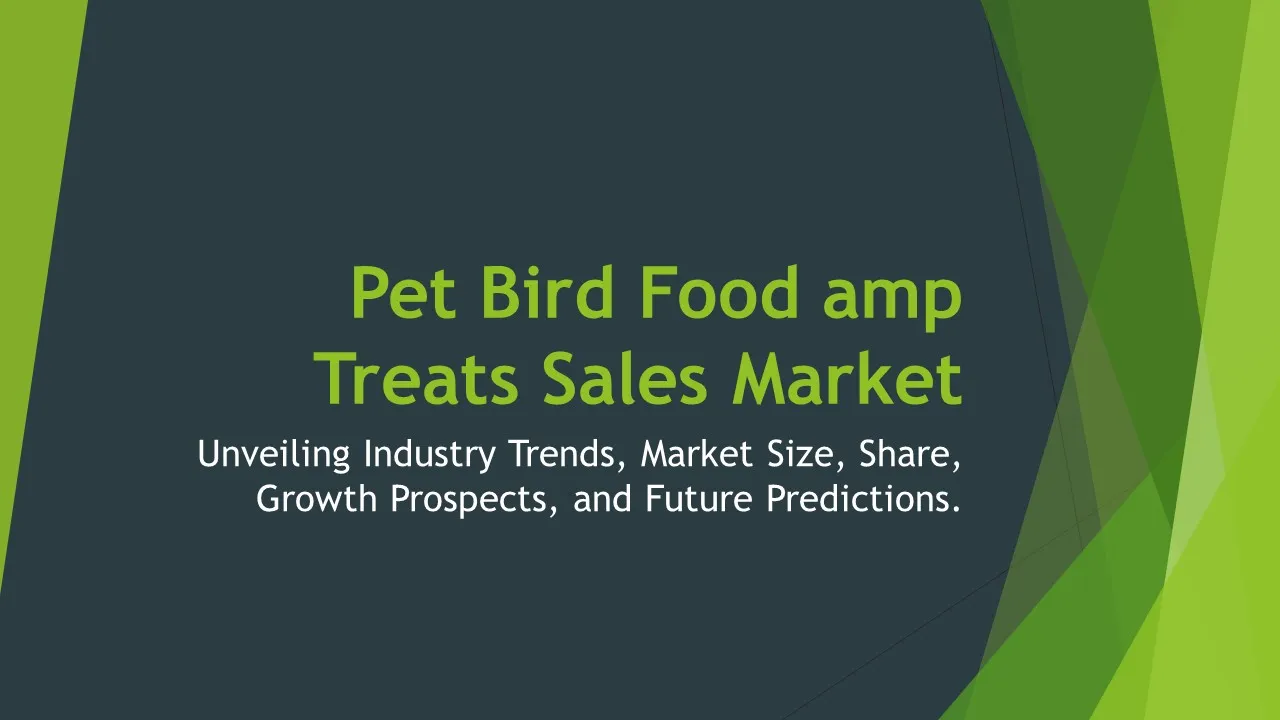 Pet Bird Food amp Treats Sales Market

Unveiling Industry Trends, Market Size, Share, Growth Prospects, and Future Predictions.